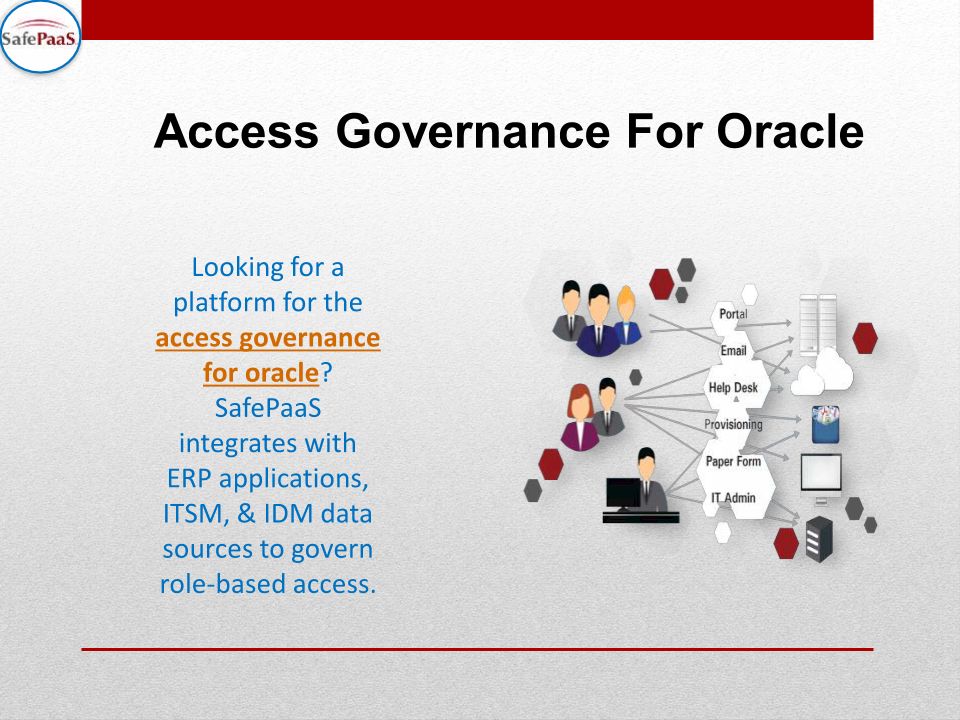 SafePaaS

Access Governance For Oracle

Looking for a platform for the access governance for oracle? SafePaaS integrates with ERP applications, ITSM, & IDM data sources to govern role-based access.

Portal
Email
Help Desk
Provisioning
Paper Form
IT Admin